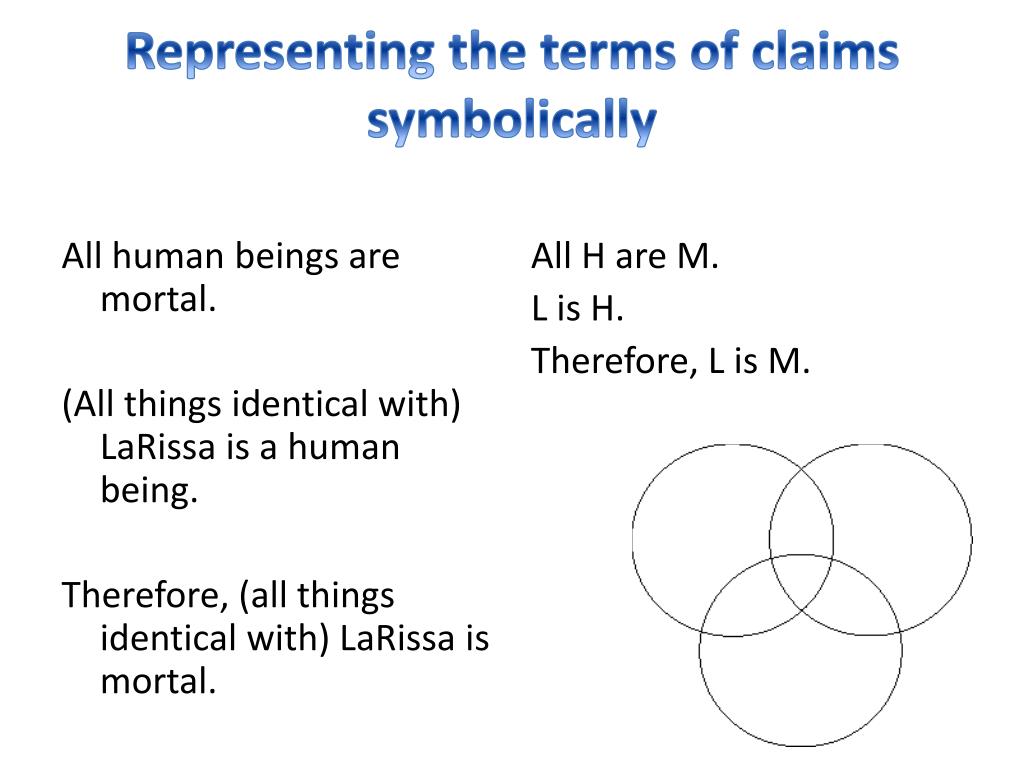 Representing the terms of claims symbolically

All human beings are mortal.

(All things identical with) LaRissa is a human being.

Therefore, (all things identical with) LaRissa is mortal.

All H are M.

L is H.

Therefore, L is M.